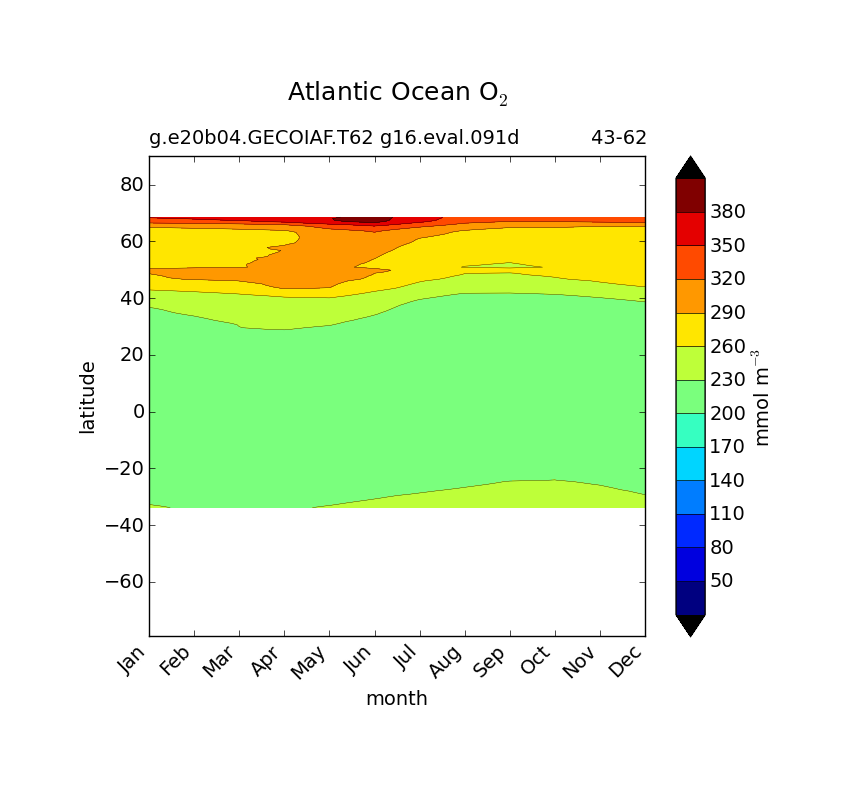 Atlantic Ocean $O_2$

g.e20b04.GECOIAF.T62 g16.eval.091d 43-62

80
60
40
20
0
−20
−40
−60

latitude

Jan Feb Mar Apr May Jun Jul Aug Sep Oct Nov Dec

month

380
350
320
290
260
230
200
170
140
110
80
50

mmol $m^{-3}$